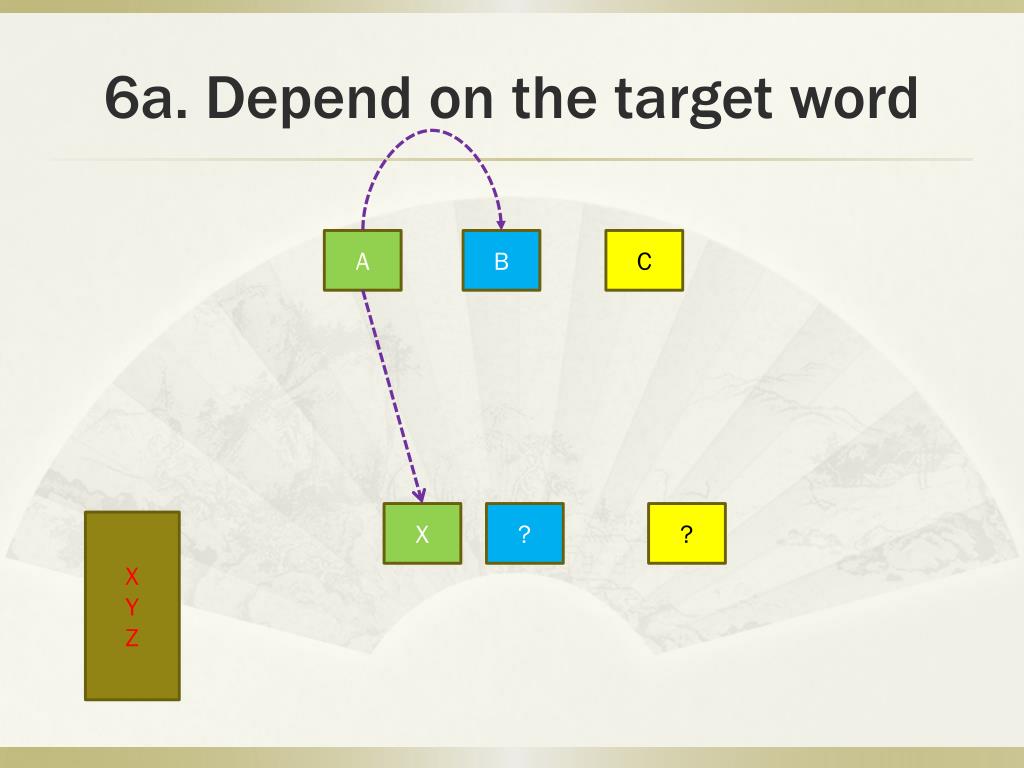 6a. Depend on the target word

A
B
C

X
?
?

X
Y
Z